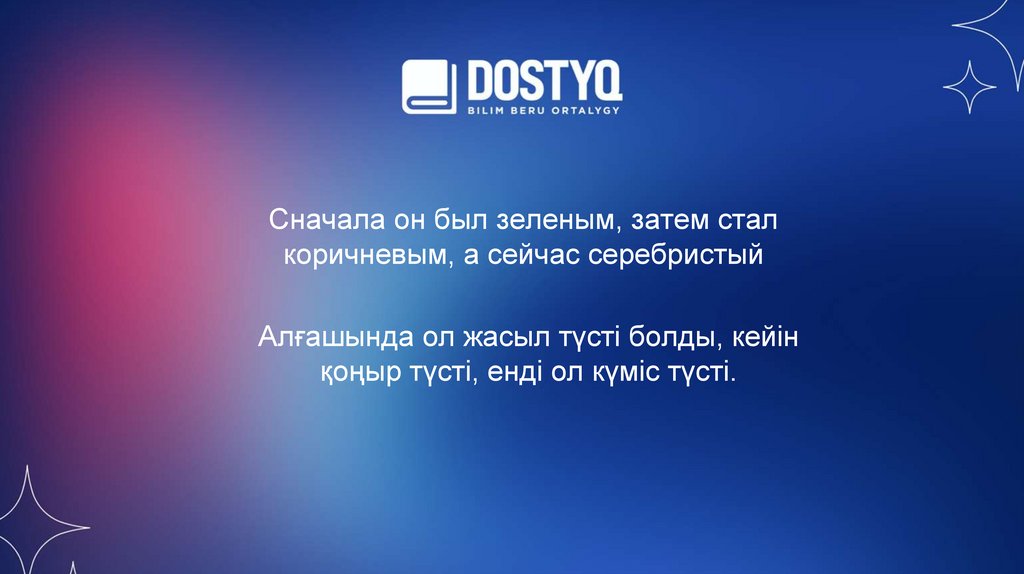 DOSTYQ
BILIM BERU ORTALYGY

Сначала он был зеленым, затем стал коричневым, а сейчас серебристый

Алғашында ол жасыл түсті болды, кейін қоңыр түсті, енді ол күміс түсті.